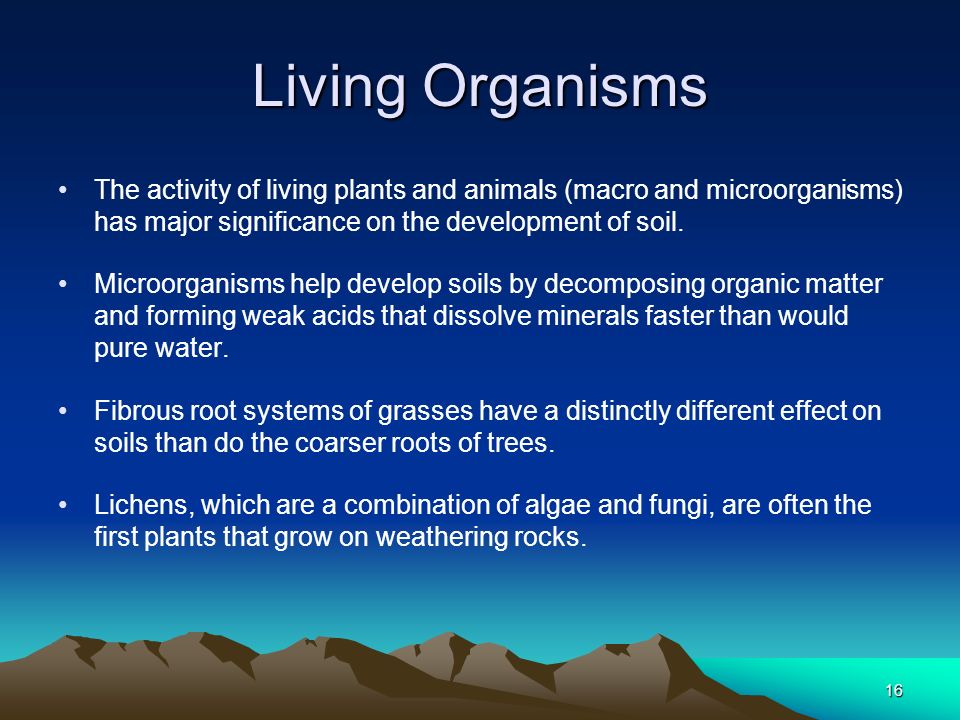 Living Organisms

• The activity of living plants and animals (macro and microorganisms) has major significance on the development of soil.

• Microorganisms help develop soils by decomposing organic matter and forming weak acids that dissolve minerals faster than would pure water.

• Fibrous root systems of grasses have a distinctly different effect on soils than do the coarser roots of trees.

• Lichens, which are a combination of algae and fungi, are often the first plants that grow on weathering rocks.

16